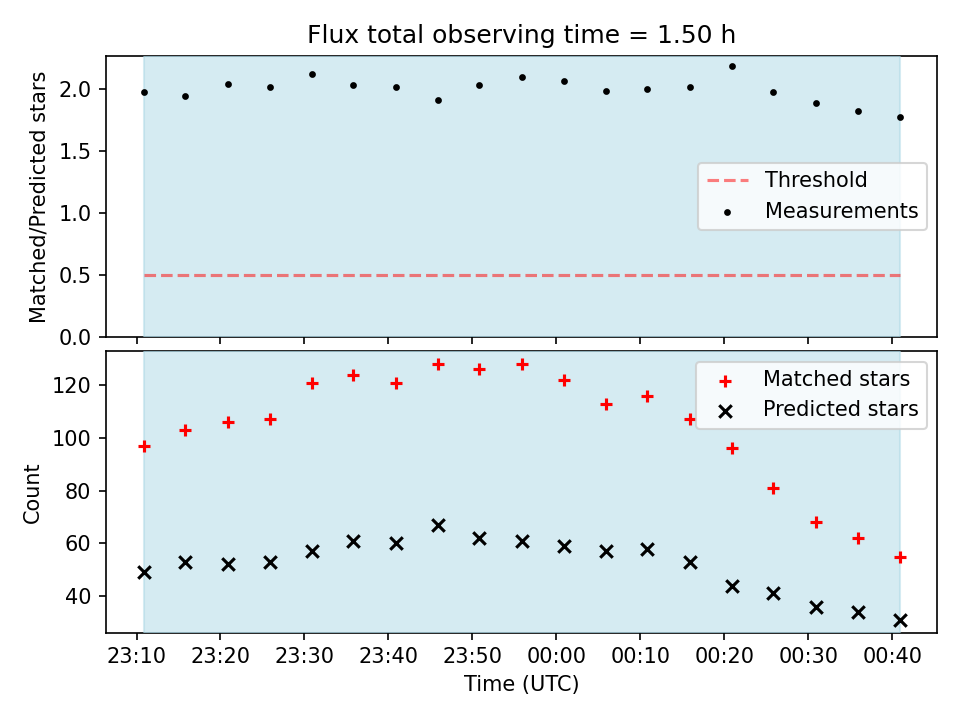 Flux total observing time = 1.50 h

Matched/Predicted stars
2.0
1.5
1.0
0.5
0.0

Threshold
Measurements

Count
120
100
80
60
40

Matched stars
Predicted stars

23:10 23:20 23:30 23:40 23:50 00:00 00:10 00:20 00:30 00:40
Time (UTC)